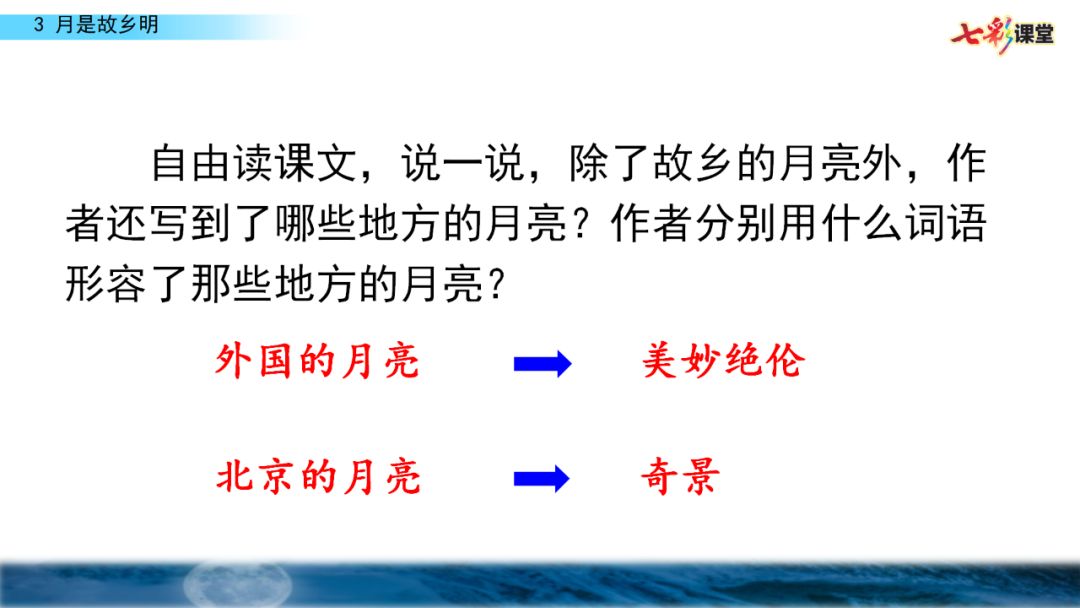 3 月是故乡明

七彩课堂

自由读课文，说一说，除了故乡的月亮外，作者还写到了哪些地方的月亮？作者分别用什么词语形容了那些地方的月亮？

外国的月亮 → 美妙绝伦

北京的月亮 → 奇景